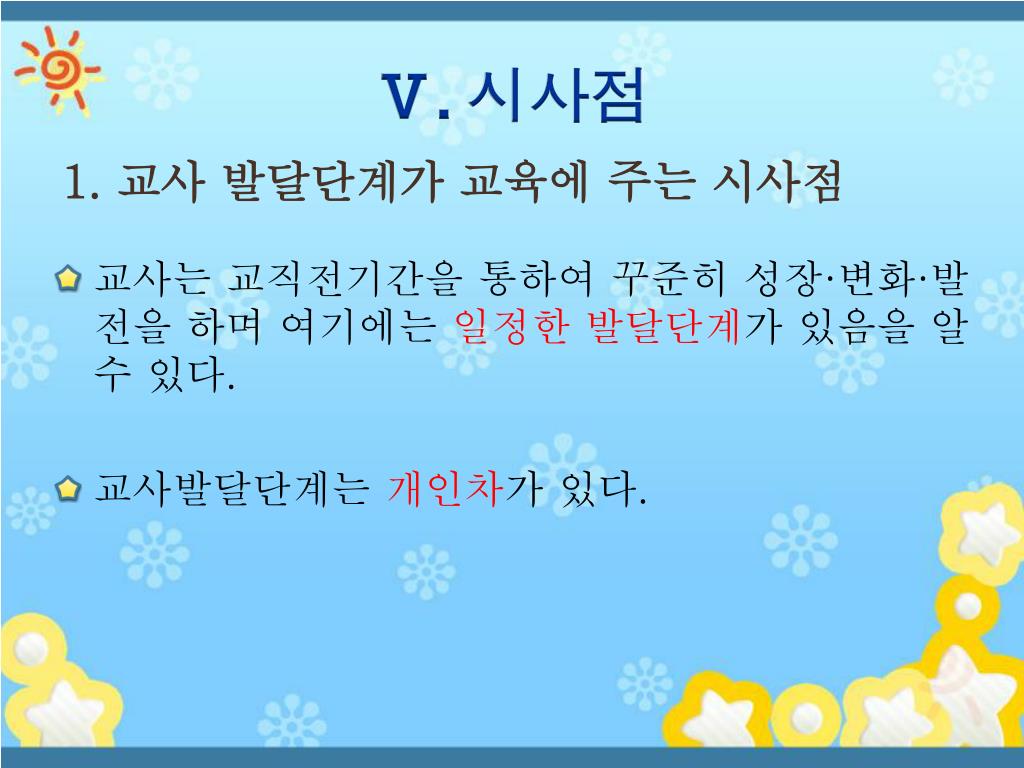 Ⅴ. 시사점

1. 교사 발달단계가 교육에 주는 시사점

교사는 교직전기간을 통하여 꾸준히 성장·변화·발전을 하며 여기에는 일정한 발달단계가 있음을 알 수 있다.

교사발달단계는 개인차가 있다.